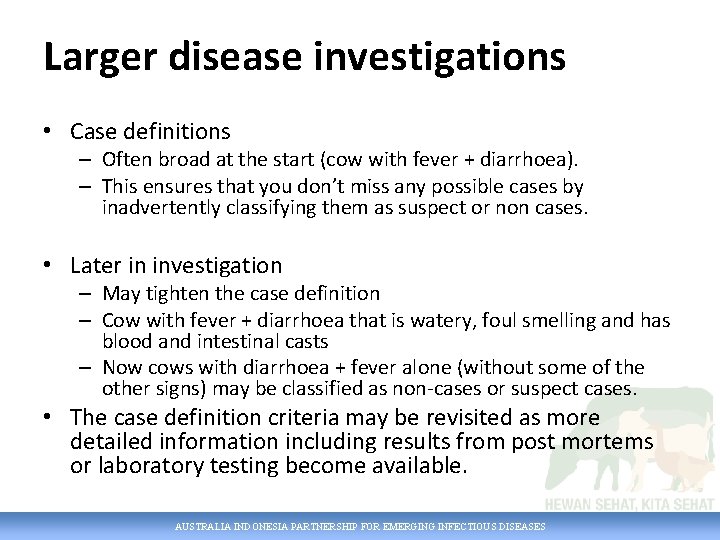 Larger disease investigations

• Case definitions
– Often broad at the start (cow with fever + diarrhoea).
– This ensures that you don't miss any possible cases by inadvertently classifying them as suspect or non cases.

• Later in investigation
– May tighten the case definition
– Cow with fever + diarrhoea that is watery, foul smelling and has blood and intestinal casts
– Now cows with diarrhoea + fever alone (without some of the other signs) may be classified as non-cases or suspect cases.
• The case definition criteria may be revisited as more detailed information including results from post mortems or laboratory testing become available.

HEWAN SEHAT, KITA SEHAT

AUSTRALIA INDONESIA PARTNERSHIP FOR EMERGING INFECTIOUS DISEASES